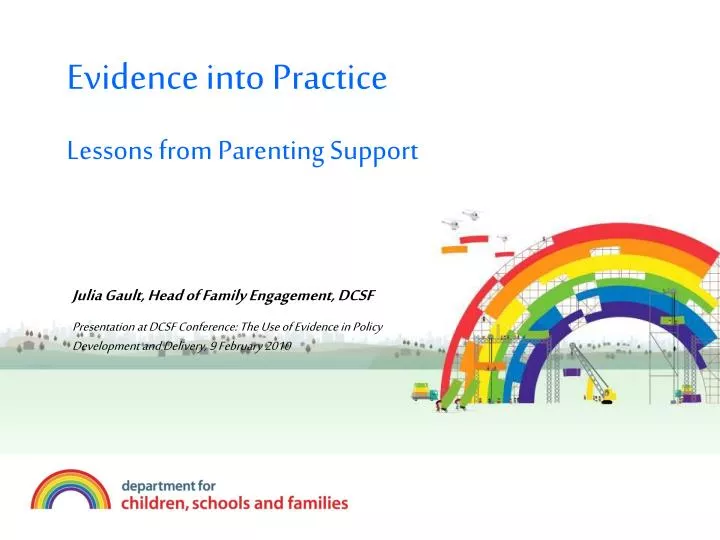 Evidence into Practice

Lessons from Parenting Support

Julia Gault, Head of Family Engagement, DCSF

Presentation at DCSF Conference: The Use of Evidence in Policy Development and Delivery, 9 February 2010

department for
children, schools and families